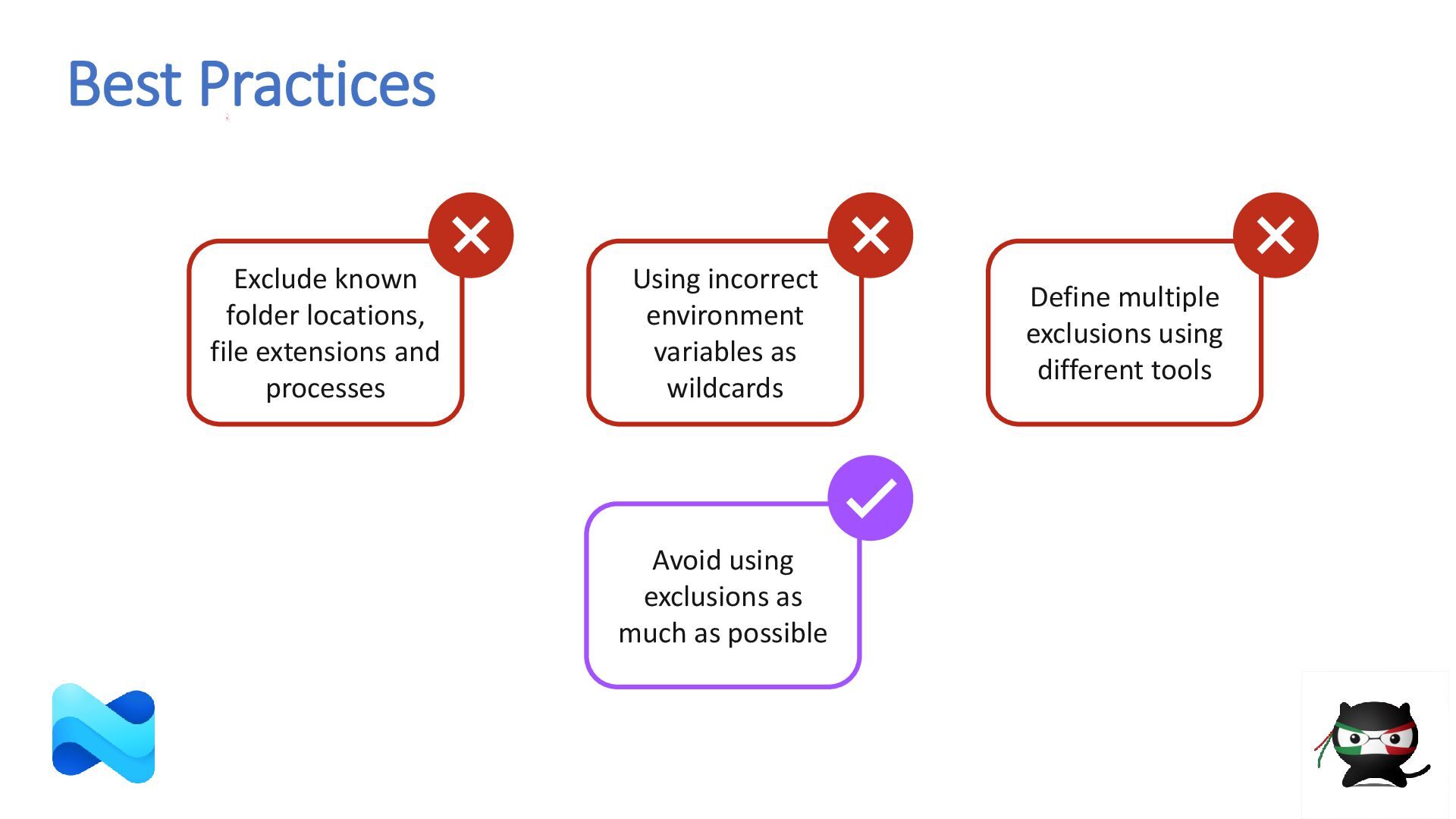 Best Practices

Exclude known folder locations, file extensions and processes

Using incorrect environment variables as wildcards

Define multiple exclusions using different tools

Avoid using exclusions as much as possible